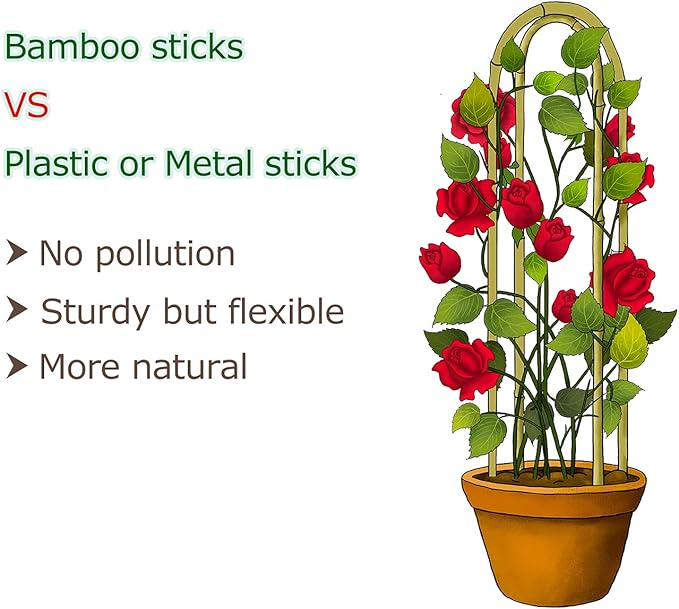 Bamboo sticks

VS

Plastic or Metal sticks

➤ No pollution

➤ Sturdy but flexible

➤ More natural